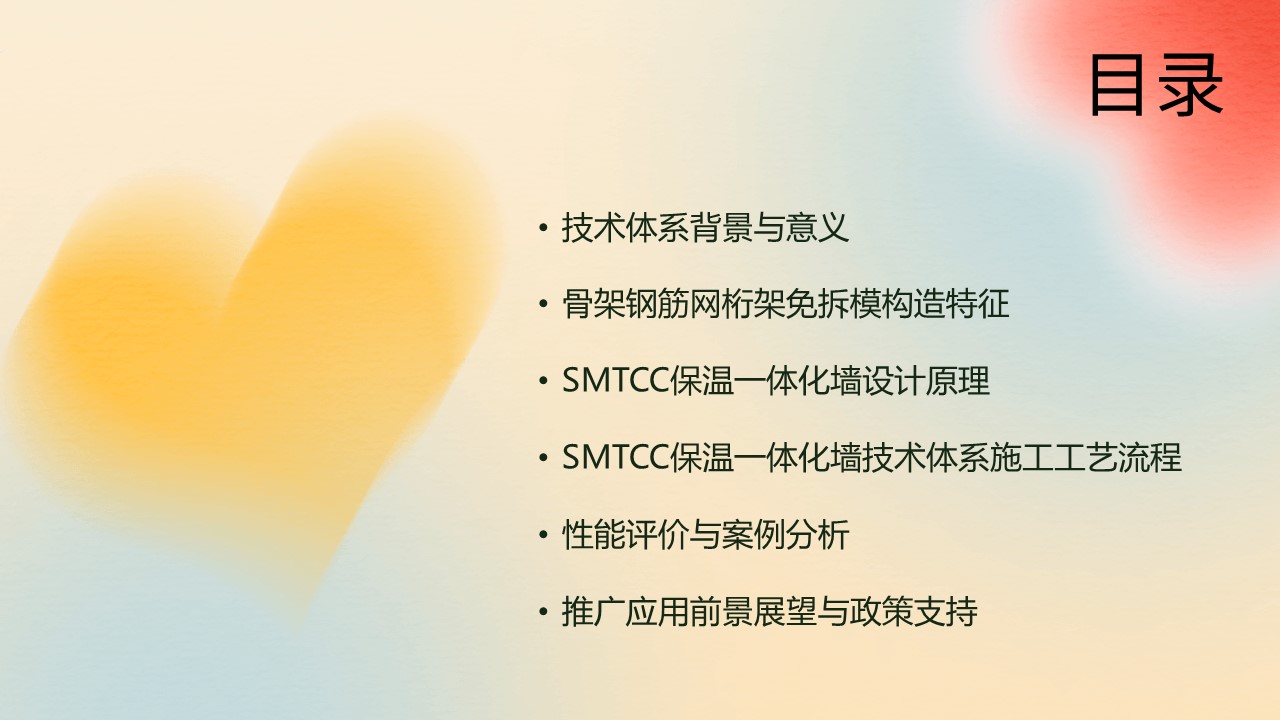 目录

• 技术体系背景与意义

• 骨架钢筋网桁架免拆模构造特征

• SMTCC保温一体化墙设计原理

• SMTCC保温一体化墙技术体系施工工艺流程

• 性能评价与案例分析

• 推广应用前景展望与政策支持